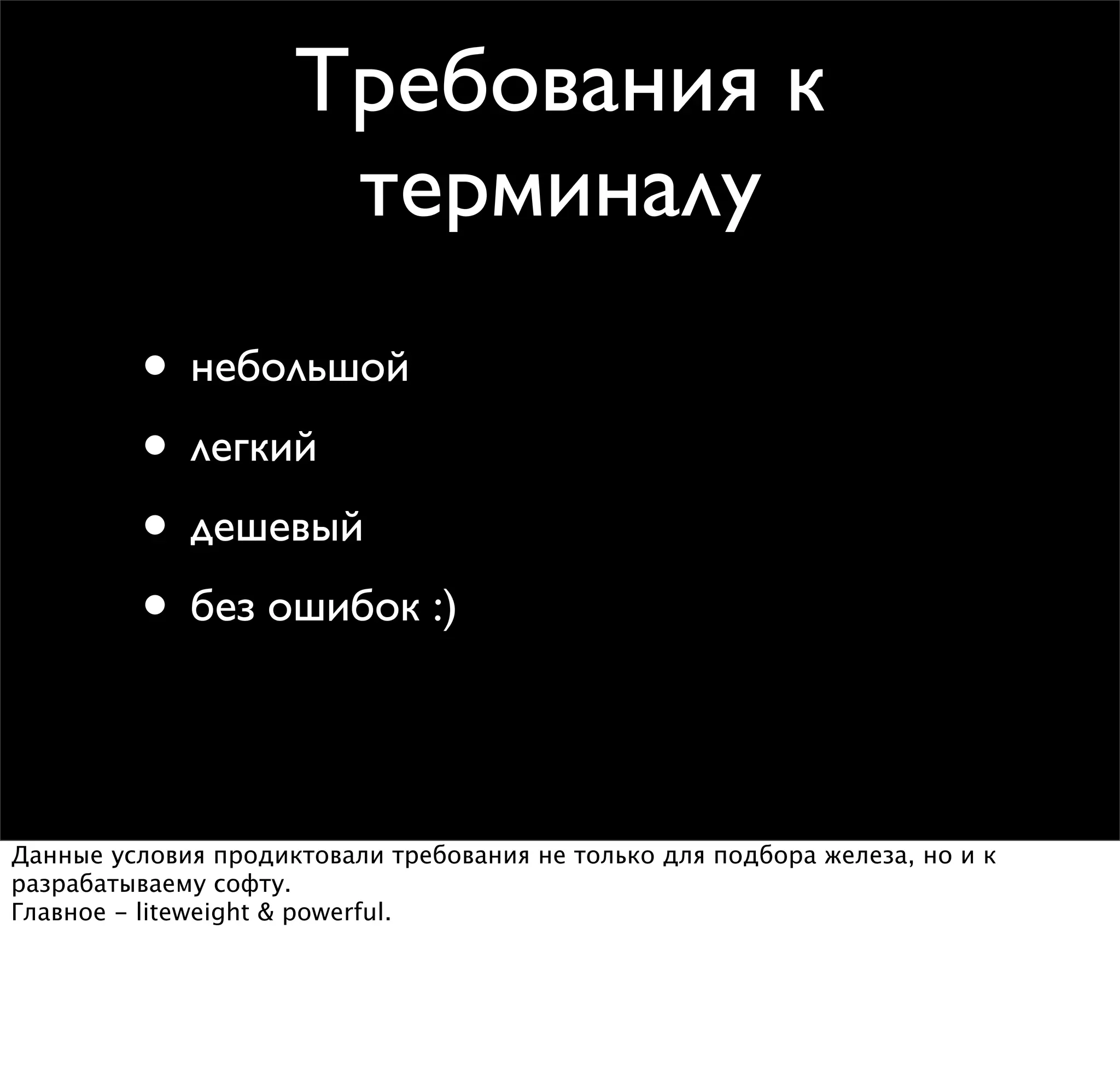 Требования к терминалу

• небольшой
• легкий
• дешевый
• без ошибок :)

Данные условия продиктовали требования не только для подбора железа, но и к разрабатываему софту.
Главное - liteweight & powerful.